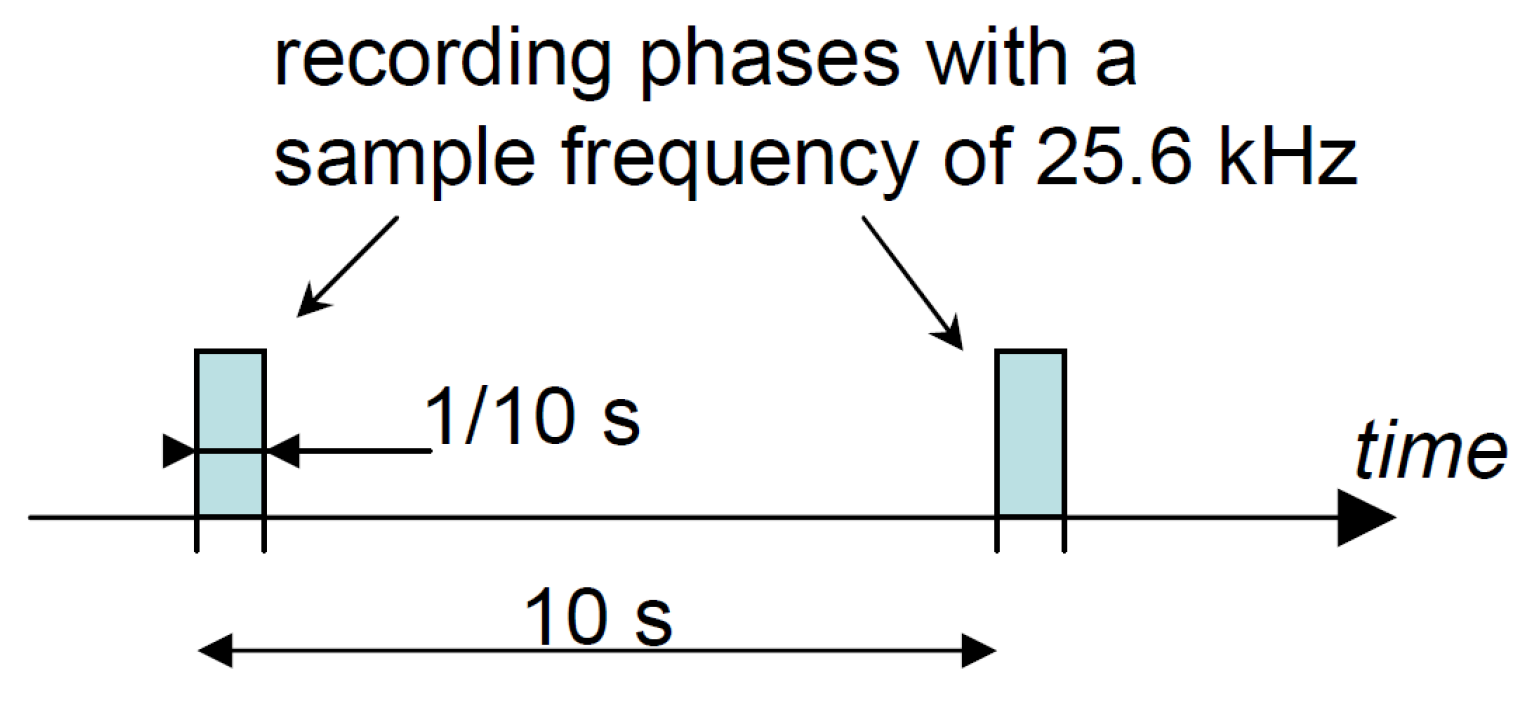 recording phases with a sample frequency of 25.6 kHz

1/10 s

time

10 s